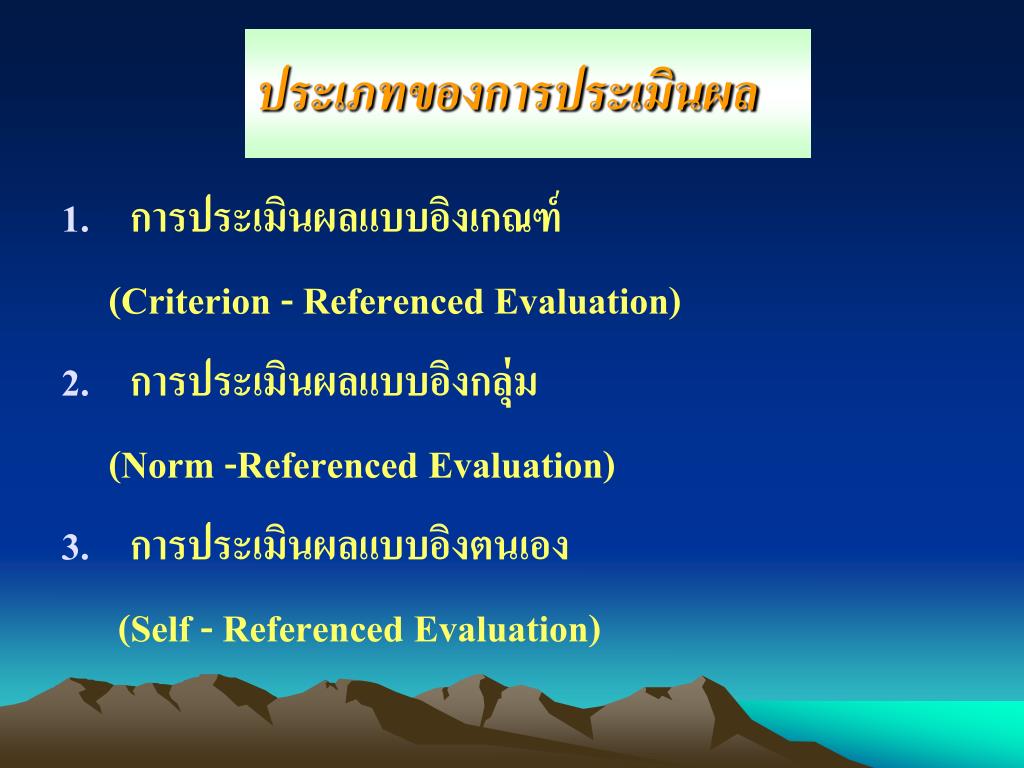 ประเภทของการประเมินผล

1. การประเมินผลแบบอิงเกณฑ์

(Criterion - Referenced Evaluation)

2. การประเมินผลแบบอิงกลุ่ม

(Norm -Referenced Evaluation)

3. การประเมินผลแบบอิงตนเอง

(Self - Referenced Evaluation)